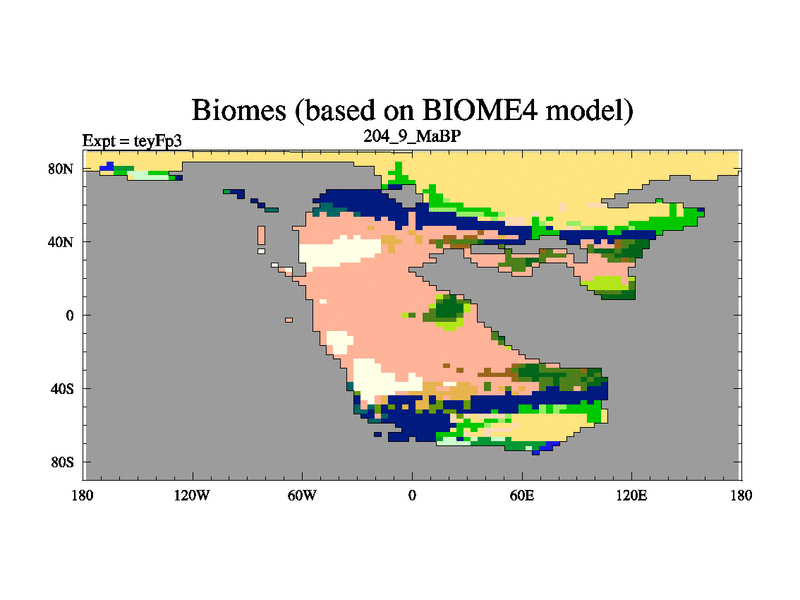 Biomes (based on BIOME4 model)

Expt = teyFp3

204_9_MaBP

80N
40N
0
40S
80S

180 120W 60W 0 60E 120E 180